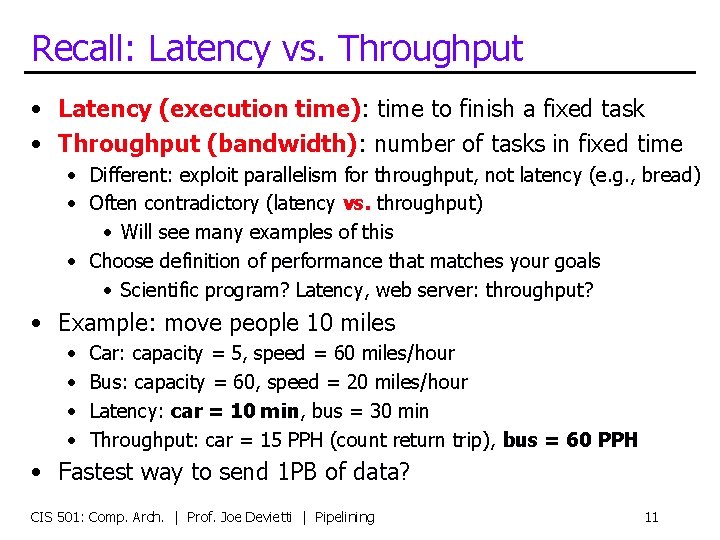 Recall: Latency vs. Throughput

• Latency (execution time): time to finish a fixed task
• Throughput (bandwidth): number of tasks in fixed time
  • Different: exploit parallelism for throughput, not latency (e.g., bread)
  • Often contradictory (latency vs. throughput)
    • Will see many examples of this
  • Choose definition of performance that matches your goals
    • Scientific program? Latency, web server: throughput?
• Example: move people 10 miles
  • Car: capacity = 5, speed = 60 miles/hour
  • Bus: capacity = 60, speed = 20 miles/hour
  • Latency: car = 10 min, bus = 30 min
  • Throughput: car = 15 PPH (count return trip), bus = 60 PPH
• Fastest way to send 1PB of data?

CIS 501: Comp. Arch. | Prof. Joe Devietti | Pipelining 11